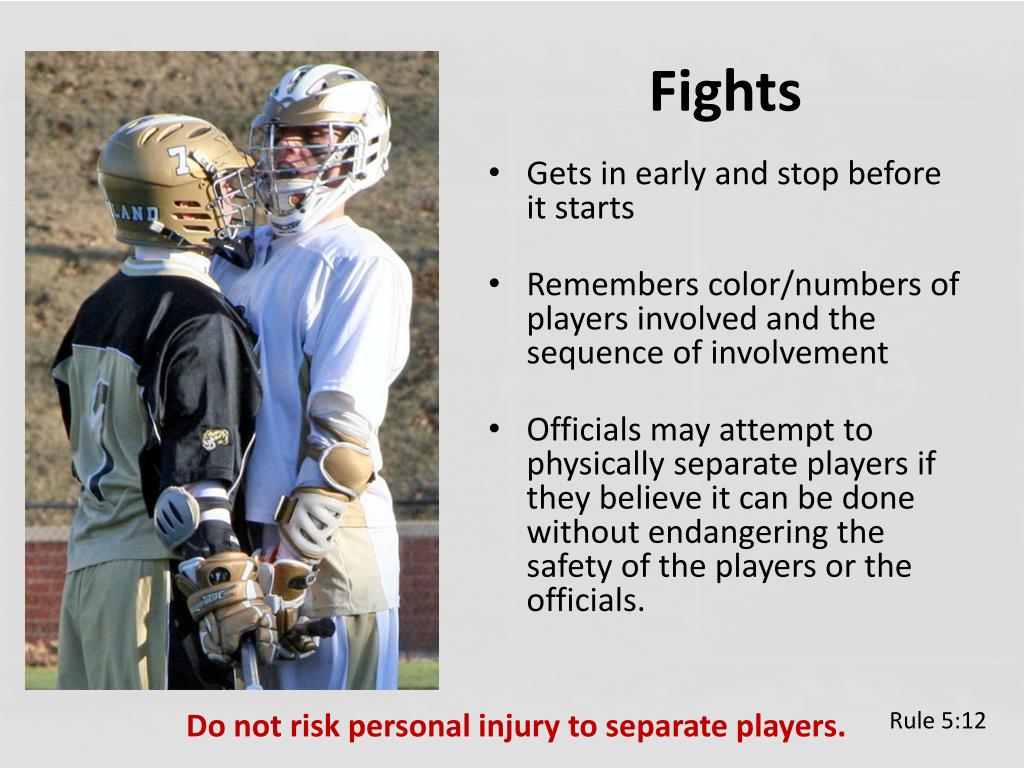 Fights

• Gets in early and stop before it starts

• Remembers color/numbers of players involved and the sequence of involvement

• Officials may attempt to physically separate players if they believe it can be done without endangering the safety of the players or the officials.

Do not risk personal injury to separate players.

Rule 5:12